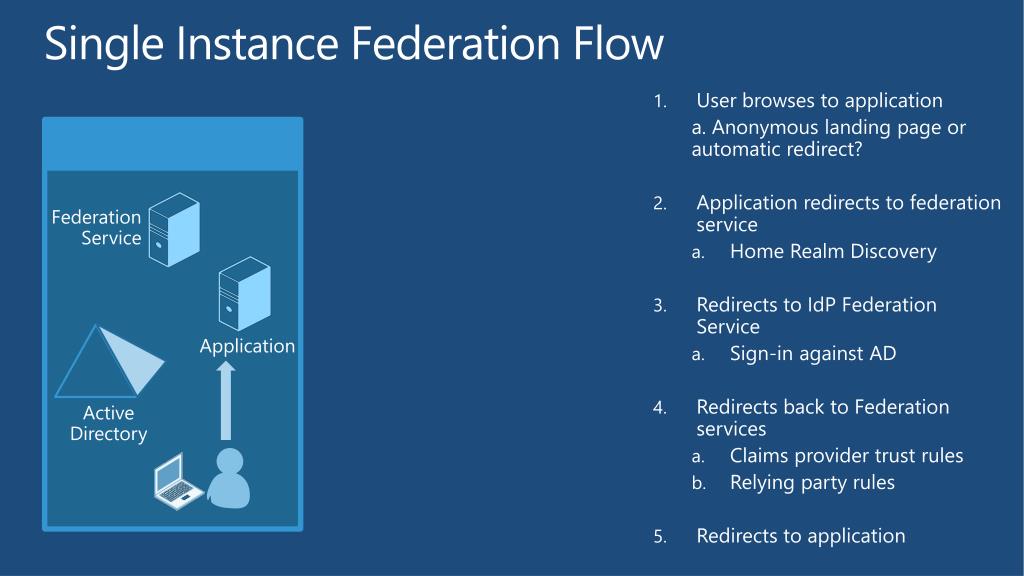 Single Instance Federation Flow

Federation Service

Application

Active Directory

1. User browses to application
a. Anonymous landing page or automatic redirect?

2. Application redirects to federation service
a. Home Realm Discovery

3. Redirects to IdP Federation Service
a. Sign-in against AD

4. Redirects back to Federation services
a. Claims provider trust rules
b. Relying party rules

5. Redirects to application